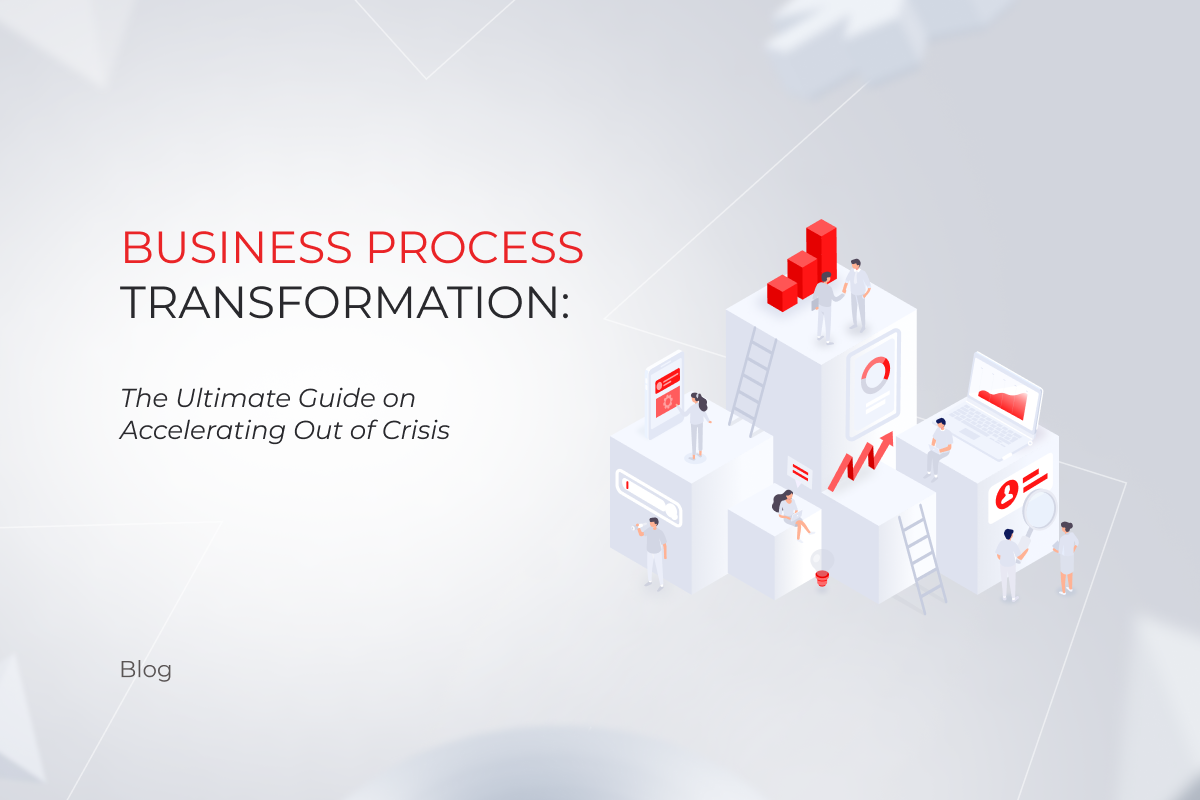 BUSINESS PROCESS TRANSFORMATION:

The Ultimate Guide on Accelerating Out of Crisis

Blog